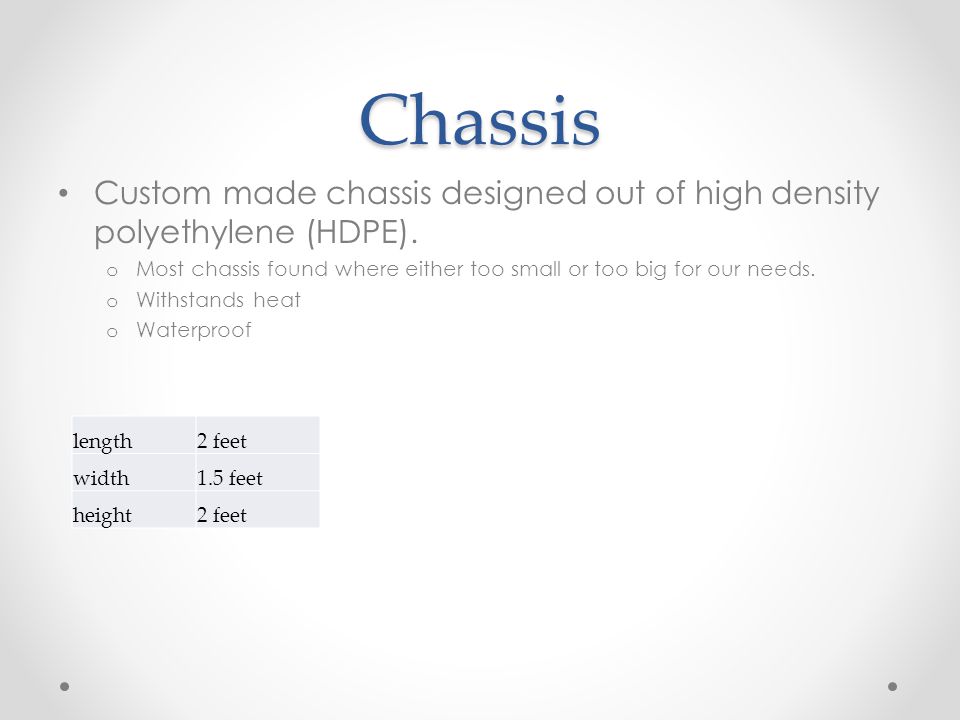 Chassis

• Custom made chassis designed out of high density polyethylene (HDPE).

o Most chassis found where either too small or too big for our needs.
o Withstands heat
o Waterproof

| length | 2 feet |
|---|---|
| width | 1.5 feet |
| height | 2 feet |